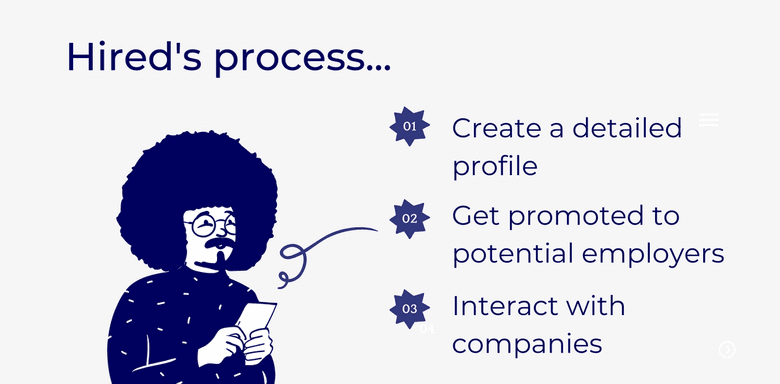 Hired's process...

01 Create a detailed profile

02 Get promoted to potential employers

03 Interact with companies

04